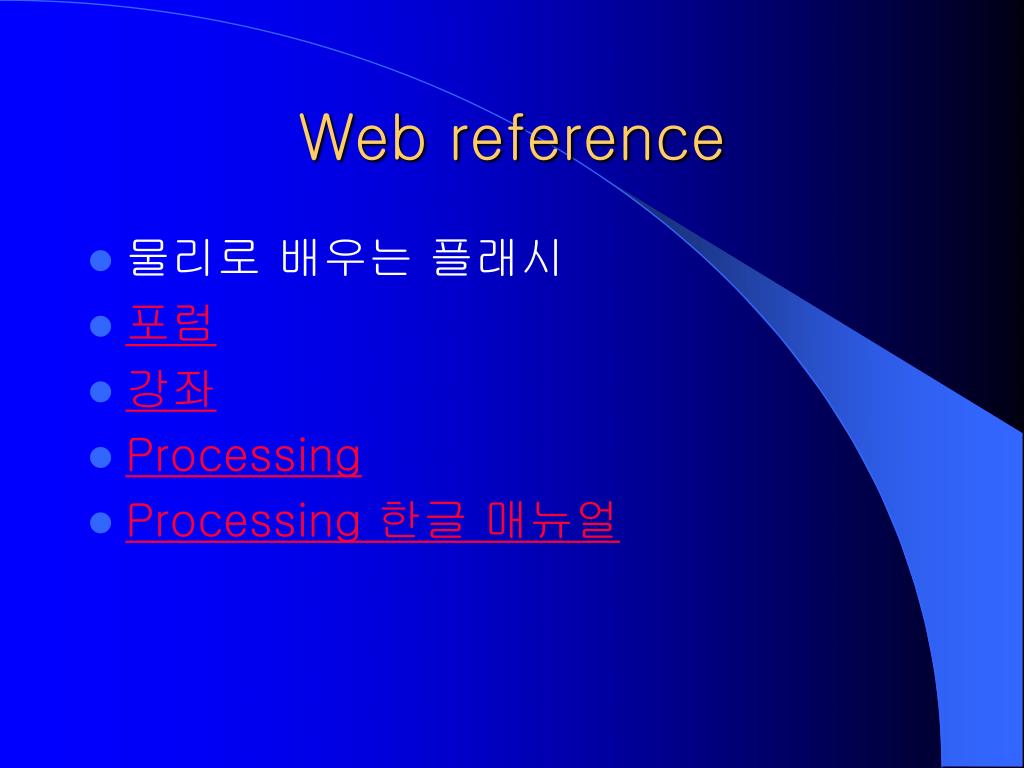 Web reference

- 물리로 배우는 플래시
- 포럼
- 강좌
- Processing
- Processing 한글 매뉴얼